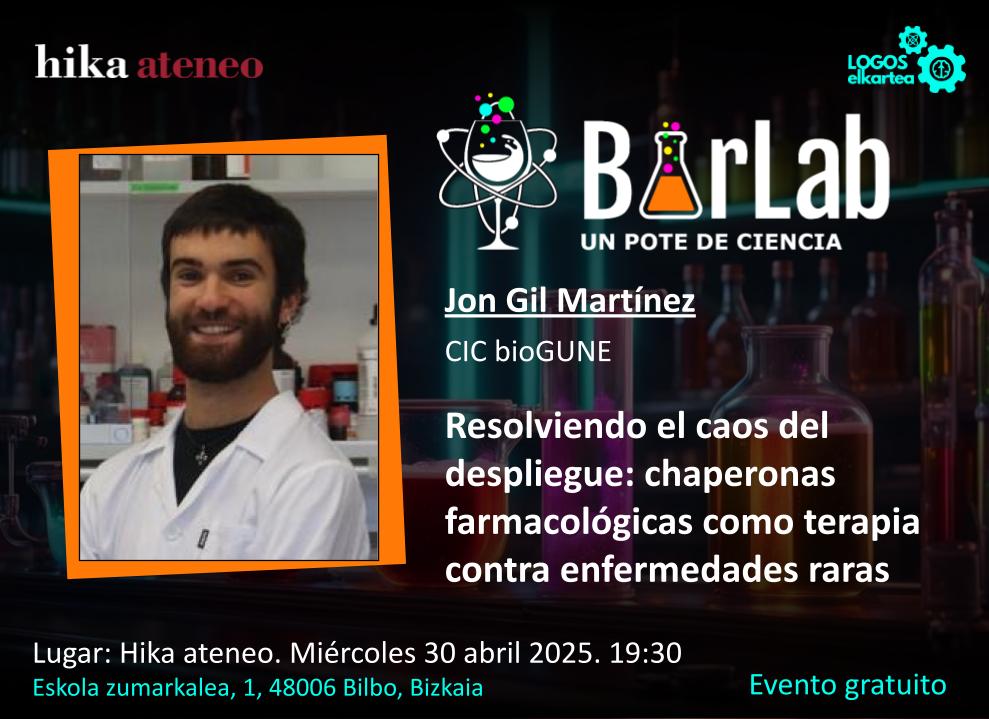 hika ateneo

LOGOS elkartea

BarLab
UN POTE DE CIENCIA

Jon Gil Martínez
CIC bioGUNE

Resolviendo el caos del despliegue: chaperonas farmacológicas como terapia contra enfermedades raras

Lugar: Hika ateneo. Miércoles 30 abril 2025. 19:30
Eskola zumarkalea, 1, 48006 Bilbo, Bizkaia

Evento gratuito